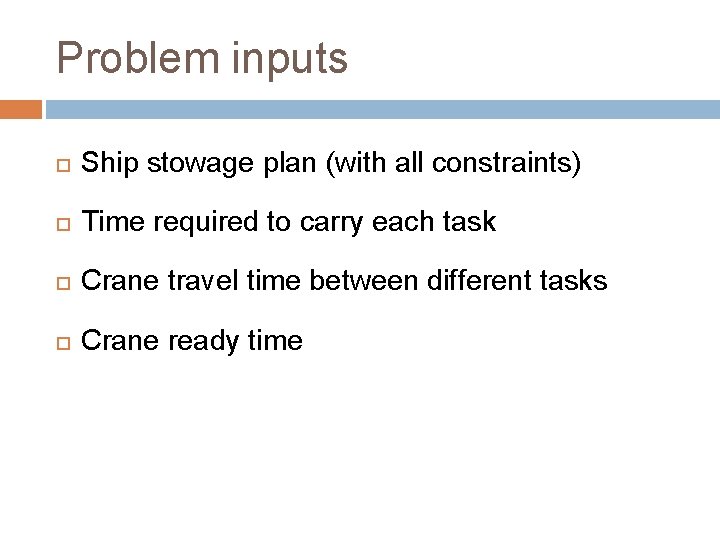 Problem inputs

Ship stowage plan (with all constraints)

Time required to carry each task

Crane travel time between different tasks

Crane ready time